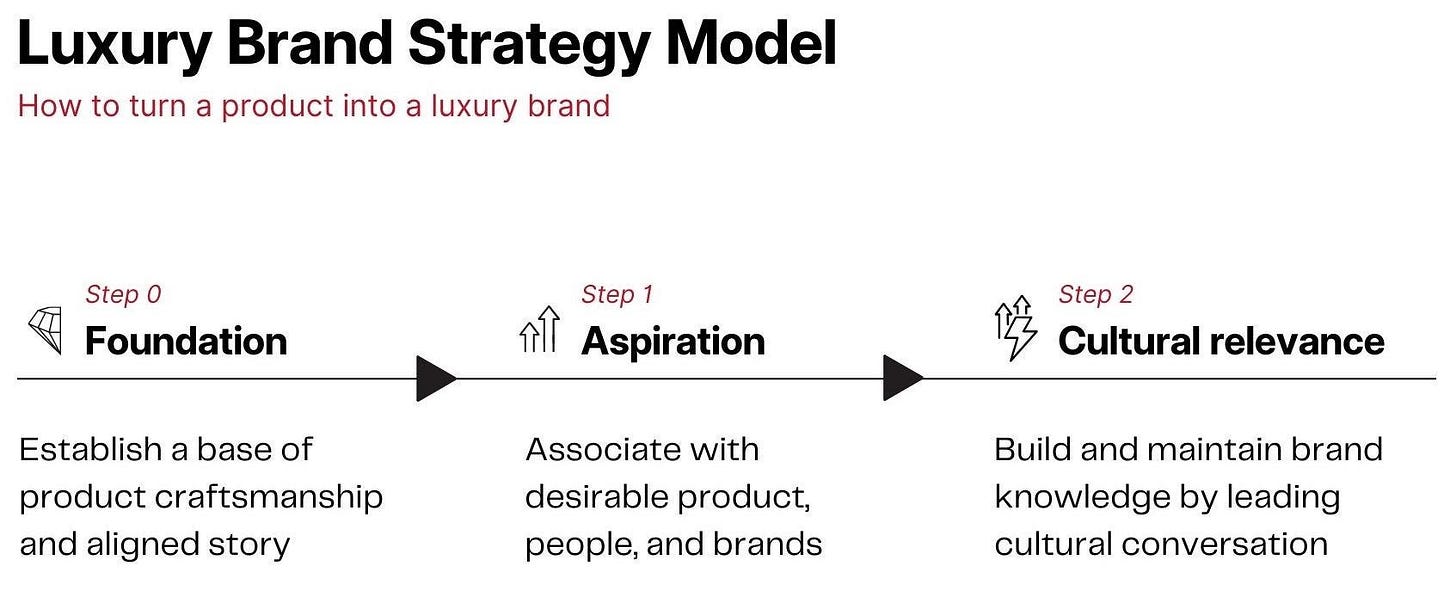 Luxury Brand Strategy Model

How to turn a product into a luxury brand

Step 0
Foundation

Establish a base of product craftsmanship and aligned story

Step 1
Aspiration

Associate with desirable product, people, and brands

Step 2
Cultural relevance

Build and maintain brand knowledge by leading cultural conversation